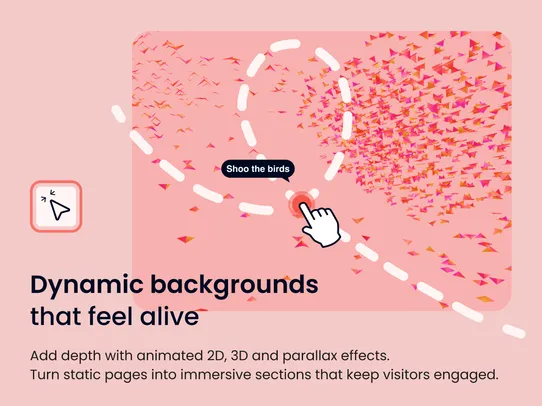 Shoo the birds

Dynamic backgrounds that feel alive

Add depth with animated 2D, 3D and parallax effects. Turn static pages into immersive sections that keep visitors engaged.